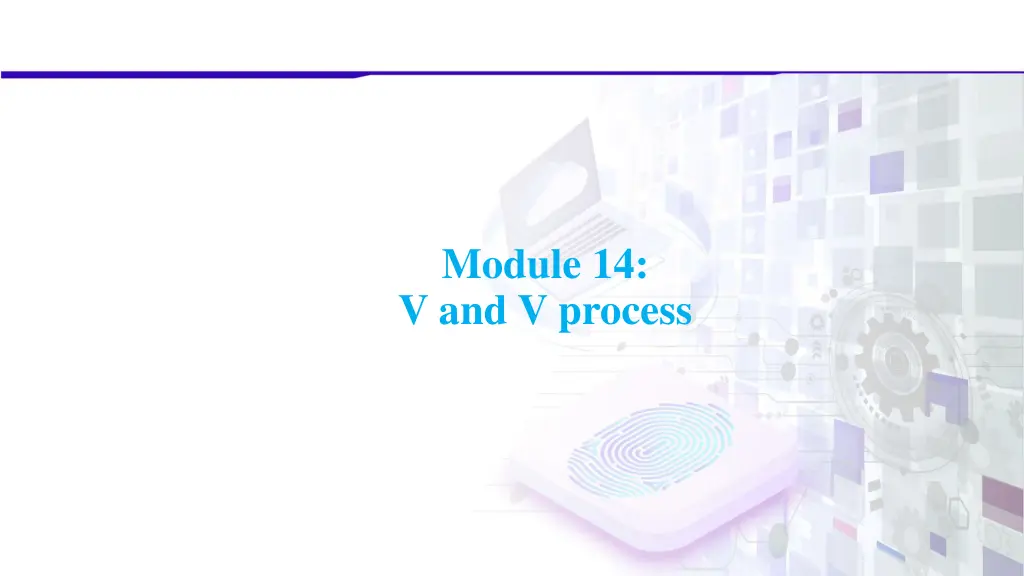 Module 14:
V and V process